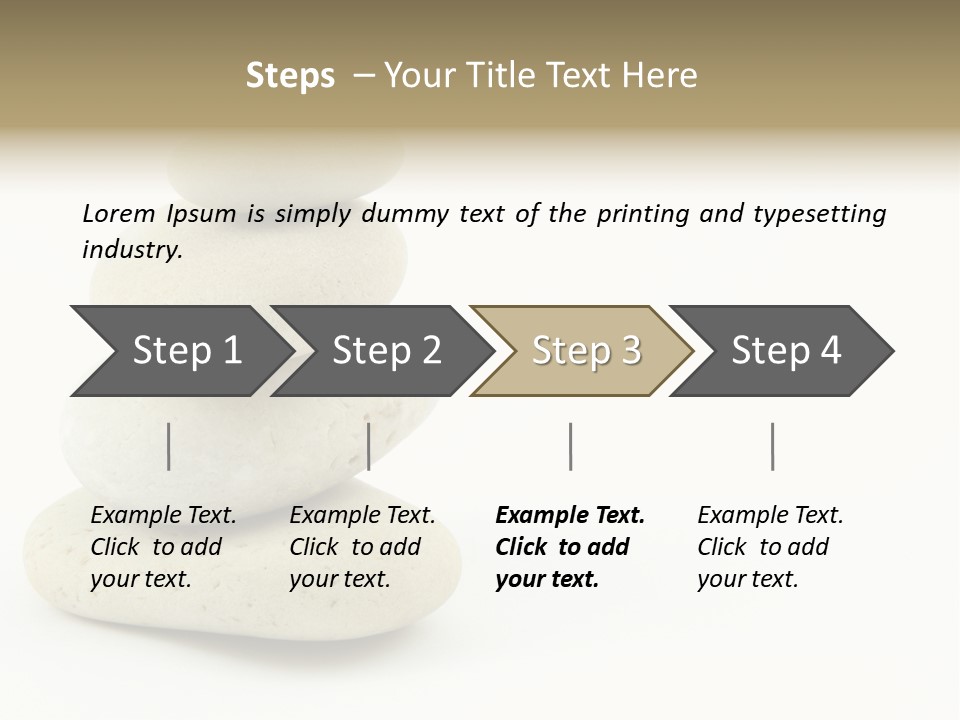 Steps – Your Title Text Here

Lorem Ipsum is simply dummy text of the printing and typesetting industry.

Step 1

Step 2

Step 3

Step 4

Example Text. Click to add your text.

Example Text. Click to add your text.

Example Text. Click to add your text.

Example Text. Click to add your text.